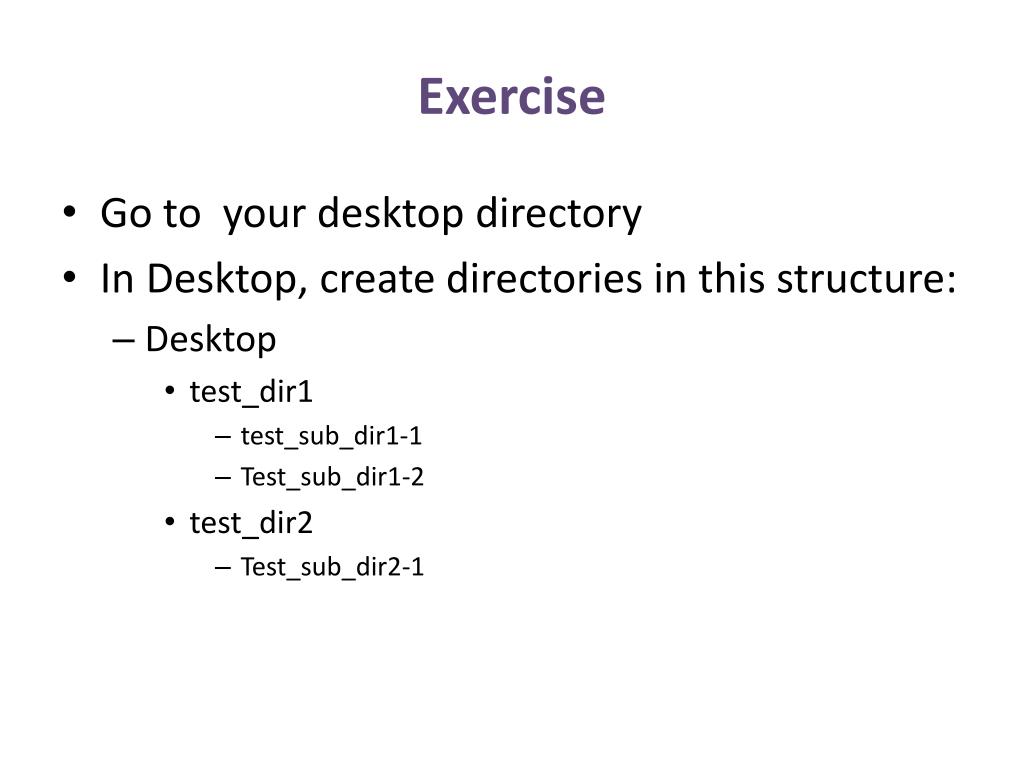 Exercise

• Go to your desktop directory
• In Desktop, create directories in this structure:
– Desktop
• test_dir1
– test_sub_dir1-1
– Test_sub_dir1-2
• test_dir2
– Test_sub_dir2-1